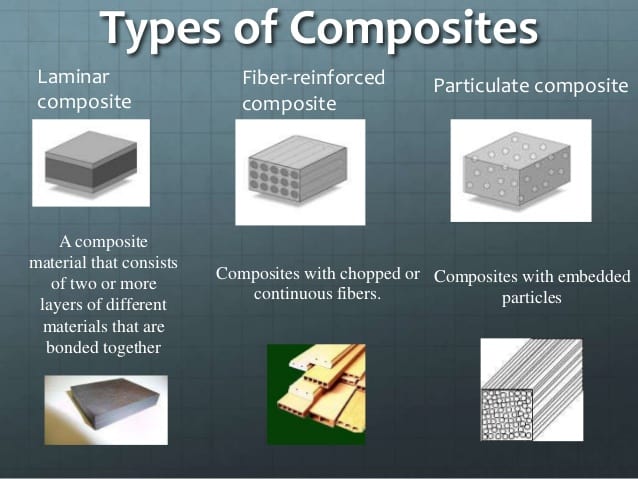 Types of Composites

Laminar composite

A composite material that consists of two or more layers of different materials that are bonded together

Fiber-reinforced composite

Composites with chopped or continuous fibers.

Particulate composite

Composites with embedded particles